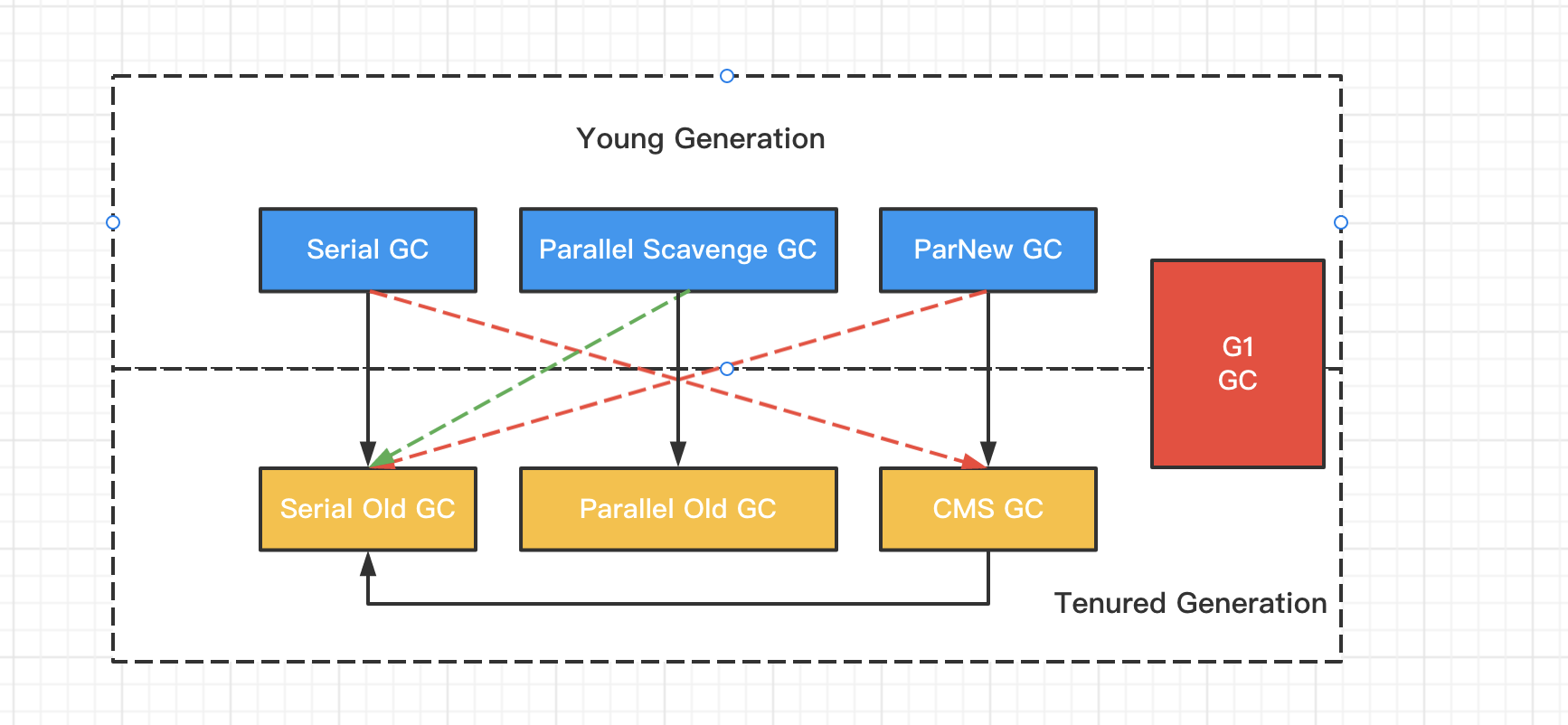 Young Generation

Serial GC

Parallel Scavenge GC

ParNew GC

G1
GC

Serial Old GC

Parallel Old GC

CMS GC

Tenured Generation